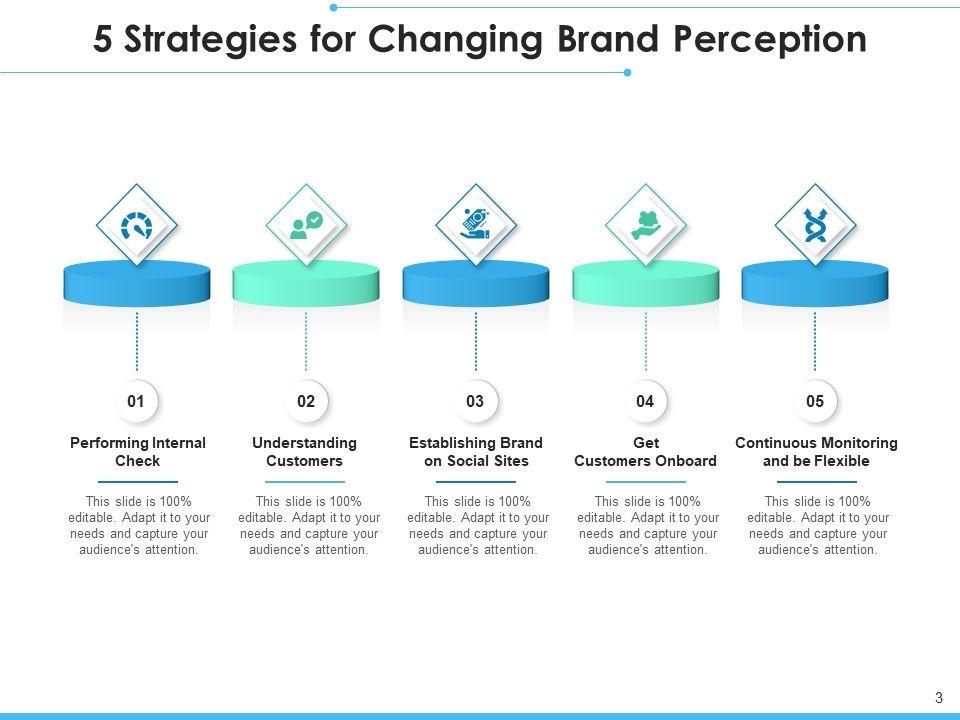 5 Strategies for Changing Brand Perception

01

Performing Internal Check

This slide is 100% editable. Adapt it to your needs and capture your audience's attention.

02

Understanding Customers

This slide is 100% editable. Adapt it to your needs and capture your audience's attention.

03

Establishing Brand on Social Sites

This slide is 100% editable. Adapt it to your needs and capture your audience's attention.

04

Get Customers Onboard

This slide is 100% editable. Adapt it to your needs and capture your audience's attention.

05

Continuous Monitoring and be Flexible

This slide is 100% editable. Adapt it to your needs and capture your audience's attention.

3